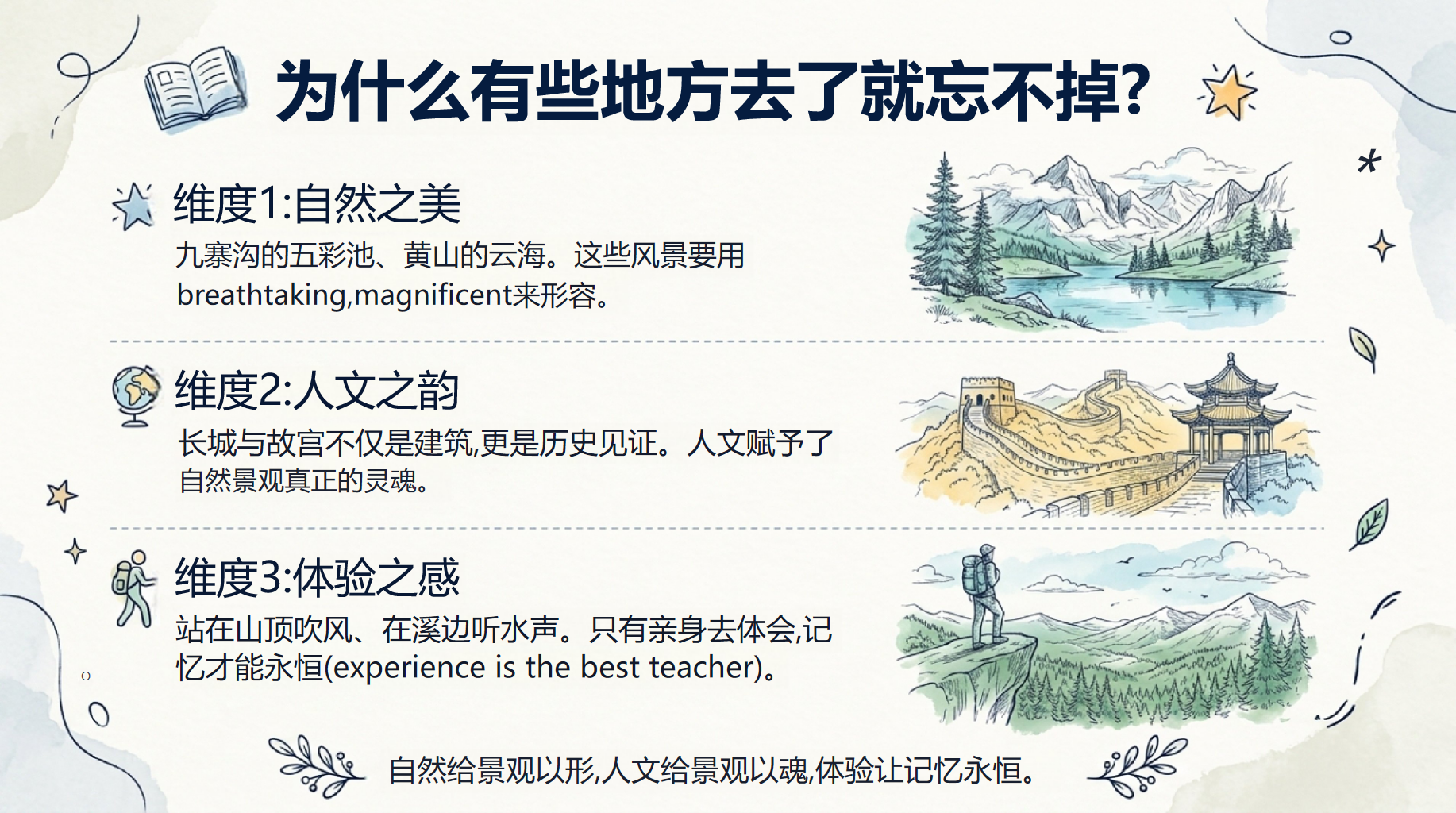 为什么有些地方去了就忘不掉?

维度1:自然之美

九寨沟的五彩池、黄山的云海。这些风景要用breathtaking,magnificent来形容。

维度2:人文之韵

长城与故宫不仅是建筑,更是历史见证。人文赋予了自然景观真正的灵魂。

维度3:体验之感

站在山顶吹风、在溪边听水声。只有亲身去体会,记忆才能永恒(experience is the best teacher)。

自然给景观以形,人文给景观以魂,体验让记忆永恒。